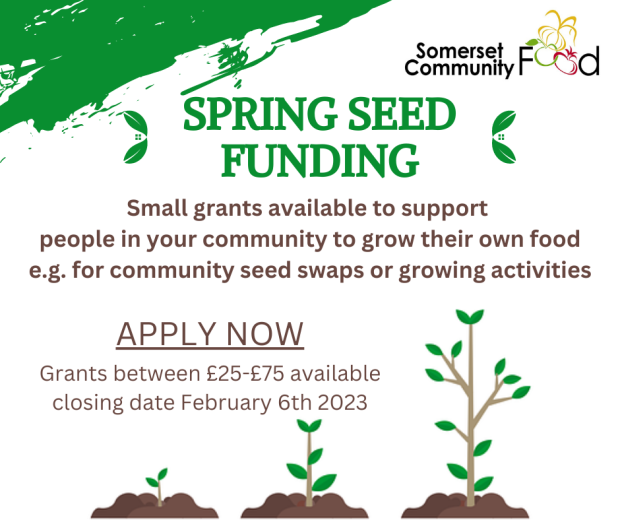 Somerset Community Food

SPRING SEED FUNDING

Small grants available to support people in your community to grow their own food e.g. for community seed swaps or growing activities

APPLY NOW

Grants between £25-£75 available closing date February 6th 2023